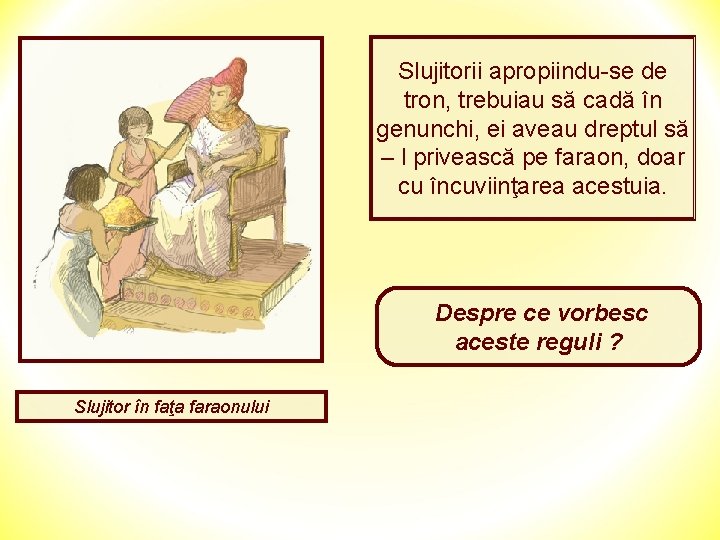 Slujitorii apropiindu-se de tron, trebuiau să cadă în genunchi, ei aveau dreptul să – l privească pe faraon, doar cu încuviinţarea acestuia.

Despre ce vorbesc aceste reguli ?

Slujitor în faţa faraonului